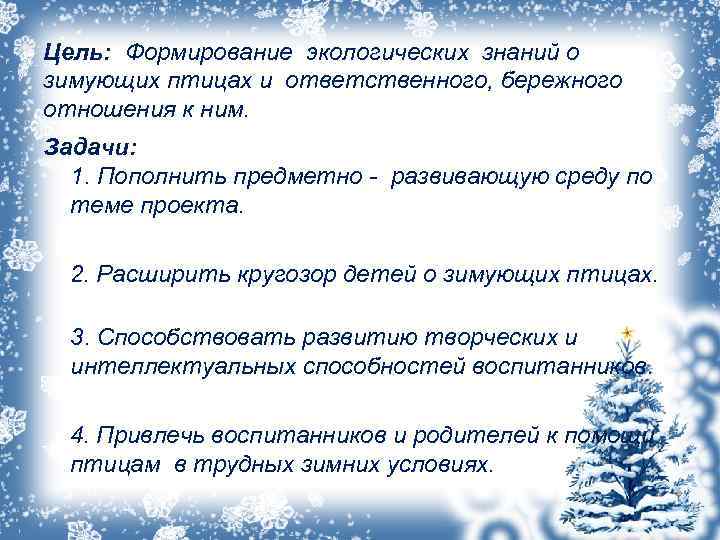 Цель: Формирование экологических знаний о зимующих птицах и ответственного, бережного отношения к ним.

Задачи:

1. Пополнить предметно - развивающую среду по теме проекта.

2. Расширить кругозор детей о зимующих птицах.

3. Способствовать развитию творческих и интеллектуальных способностей воспитанников.

4. Привлечь воспитанников и родителей к помощи птицам в трудных зимних условиях.